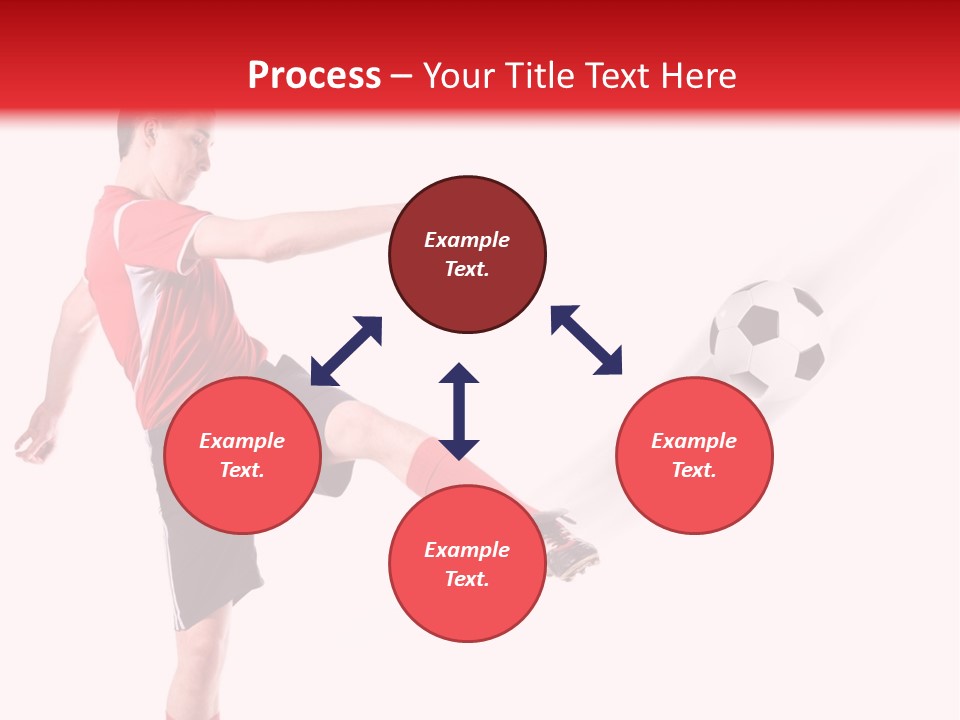 Process – Your Title Text Here

Example Text.

Example Text.

Example Text.

Example Text.